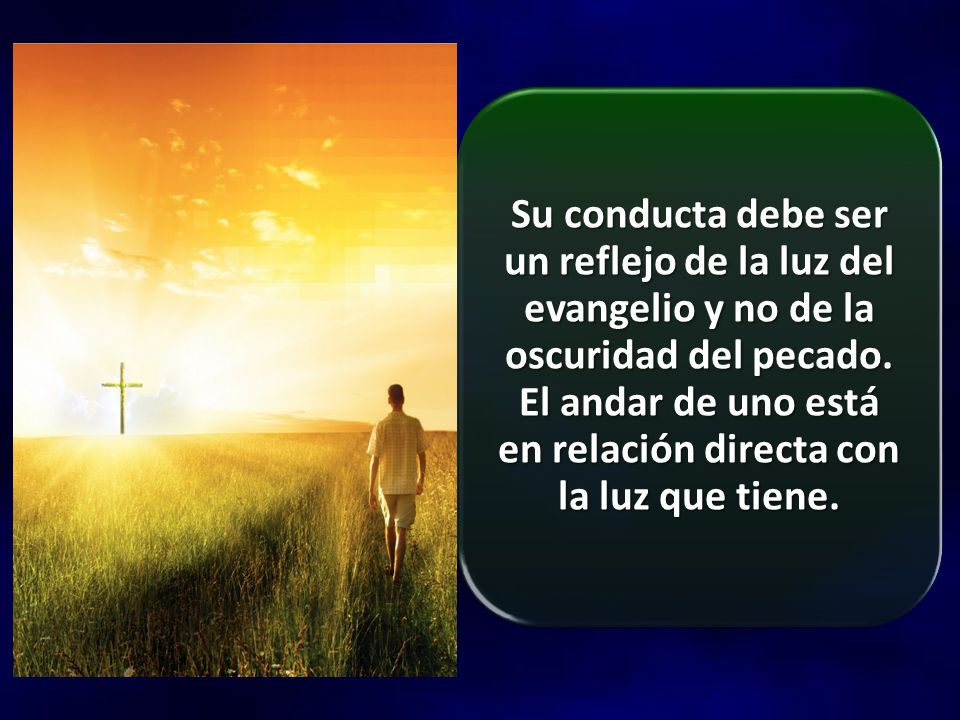 Su conducta debe ser un reflejo de la luz del evangelio y no de la oscuridad del pecado. El andar de uno está en relación directa con la luz que tiene.